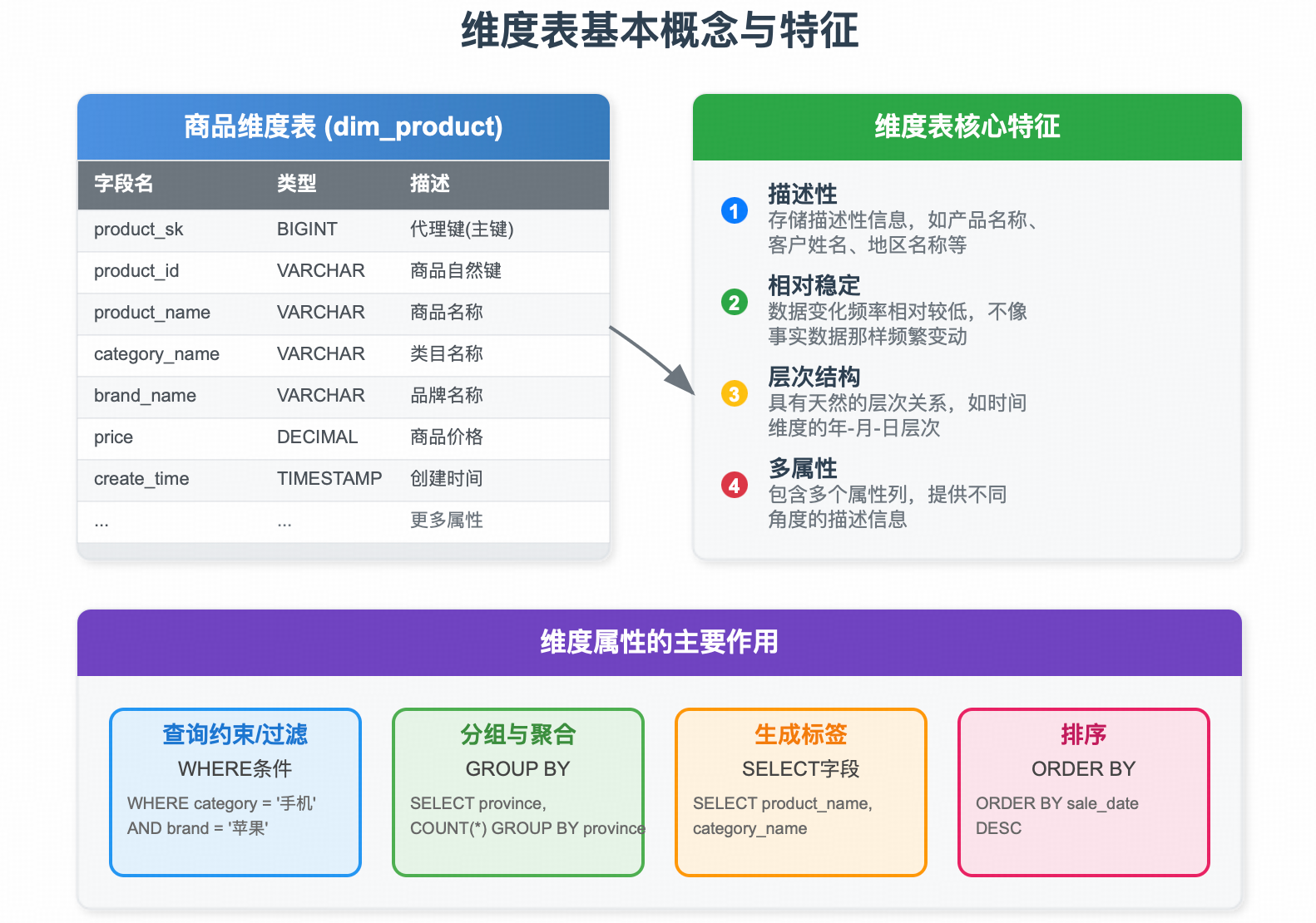 维度表基本概念与特征

商品维度表 (dim_product)

| 字段名 | 类型 | 描述 |
|---|---|---|
| product_sk | BIGINT | 代理键(主键) |
| product_id | VARCHAR | 商品自然键 |
| product_name | VARCHAR | 商品名称 |
| category_name | VARCHAR | 类目名称 |
| brand_name | VARCHAR | 品牌名称 |
| price | DECIMAL | 商品价格 |
| create_time | TIMESTAMP | 创建时间 |
| ... | ... | 更多属性 |

维度表核心特征

1 描述性
存储描述性信息，如产品名称、客户姓名、地区名称等

2 相对稳定
数据变化频率相对较低，不像事实数据那样频繁变动

3 层次结构
具有天然的层次关系，如时间维度的年-月-日层次

4 多属性
包含多个属性列，提供不同角度的描述信息

维度属性的主要作用

查询约束/过滤
WHERE条件
WHERE category = '手机' AND brand = '苹果'

分组与聚合
GROUP BY
SELECT province, COUNT(*) GROUP BY province

生成标签
SELECT字段
SELECT product_name, category_name

排序
ORDER BY
ORDER BY sale_date DESC